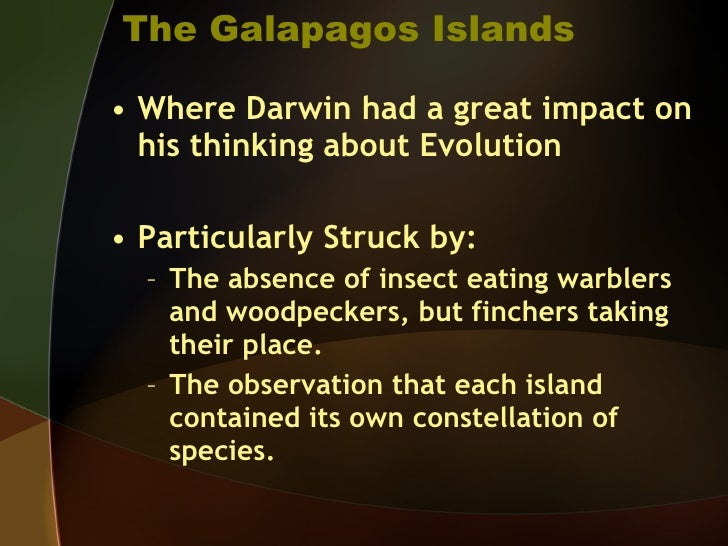 The Galapagos Islands

• Where Darwin had a great impact on his thinking about Evolution

• Particularly Struck by:
– The absence of insect eating warblers and woodpeckers, but finchers taking their place.
– The observation that each island contained its own constellation of species.